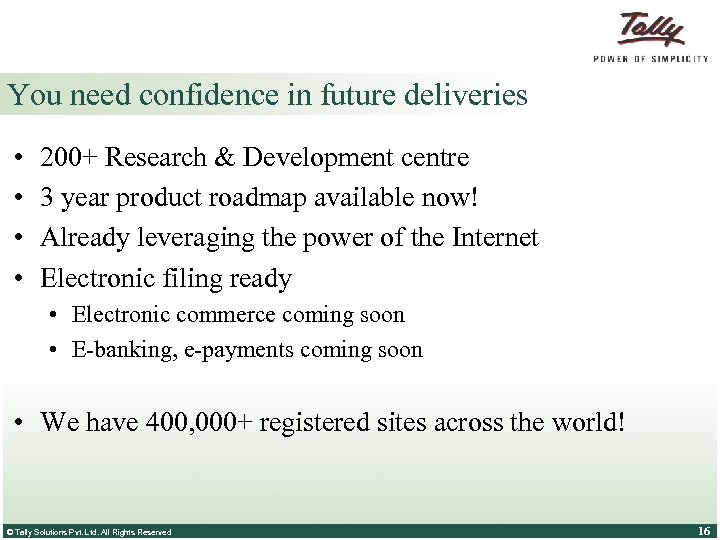 Tally
POWER OF SIMPLICITY

You need confidence in future deliveries

• 200+ Research & Development centre
• 3 year product roadmap available now!
• Already leveraging the power of the Internet
• Electronic filing ready
  • Electronic commerce coming soon
  • E-banking, e-payments coming soon

• We have 400,000+ registered sites across the world!

© Tally Solutions Pvt. Ltd. All Rights Reserved
16